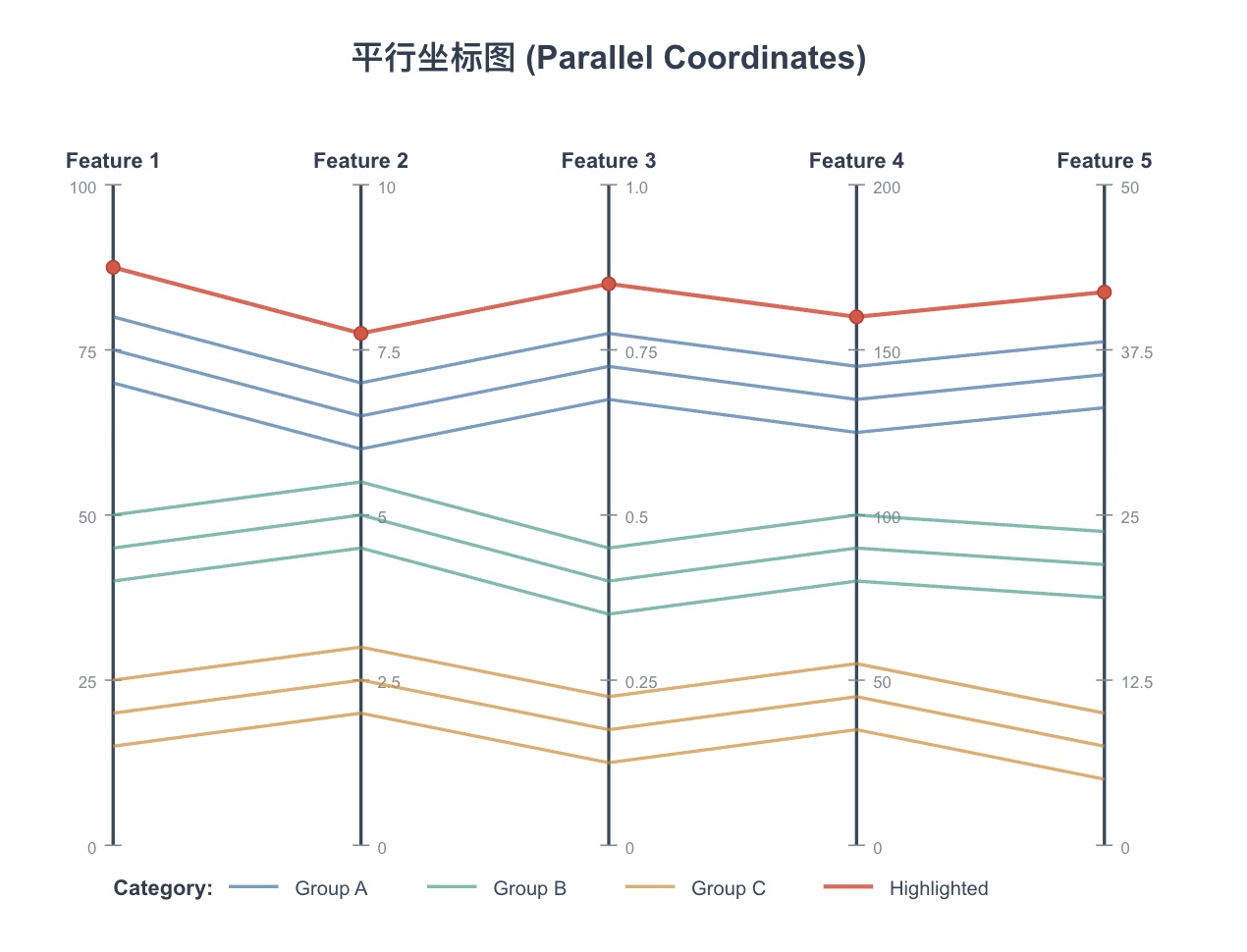 平行坐标图 (Parallel Coordinates)

Feature 1
100
75
50
25
0

Feature 2
10
7.5
5
2.5
0

Feature 3
1.0
0.75
0.5
0.25
0

Feature 4
200
150
100
50
0

Feature 5
50
37.5
25
12.5
0

Category: Group A Group B Group C Highlighted